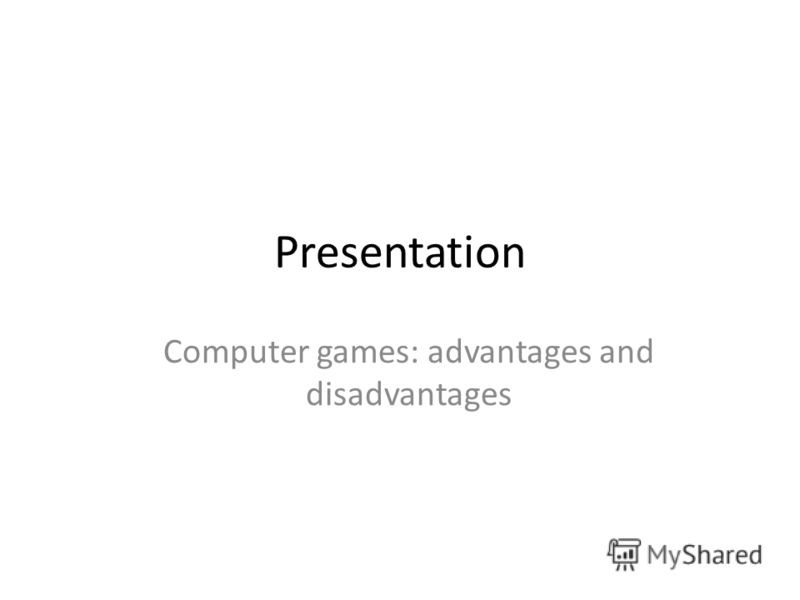 Presentation

Computer games: advantages and disadvantages

MyShared